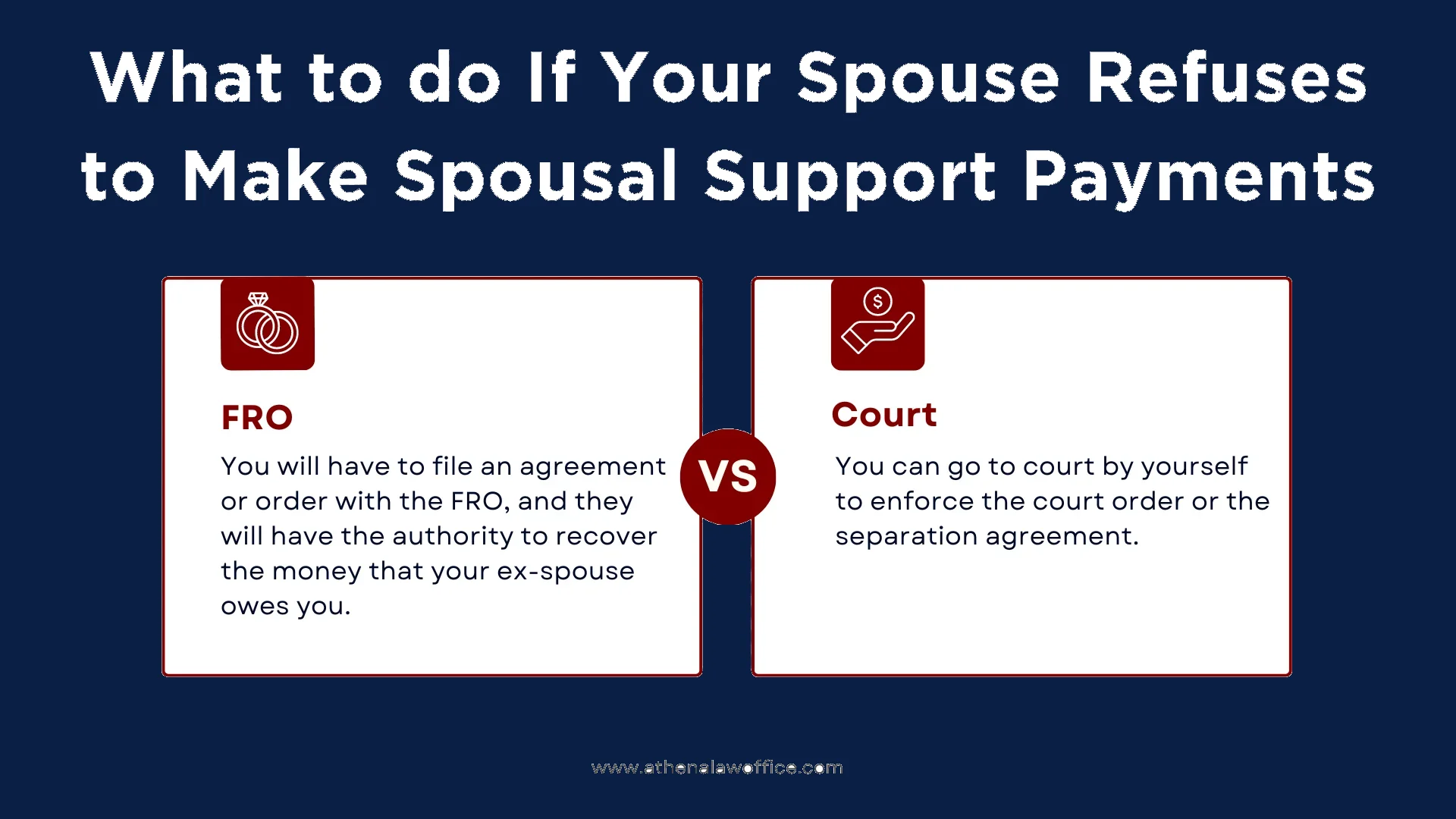 What to do If Your Spouse Refuses to Make Spousal Support Payments

FRO

You will have to file an agreement or order with the FRO, and they will have the authority to recover the money that your ex-spouse owes you.

VS

Court

You can go to court by yourself to enforce the court order or the separation agreement.

www.athenalawoffice.com